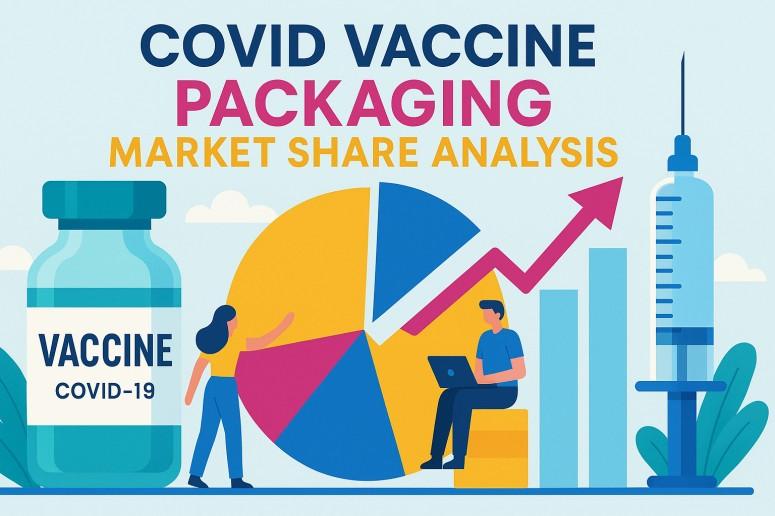 COVID VACCINE
PACKAGING
MARKET SHARE ANALYSIS

VACCINE
COVID-19